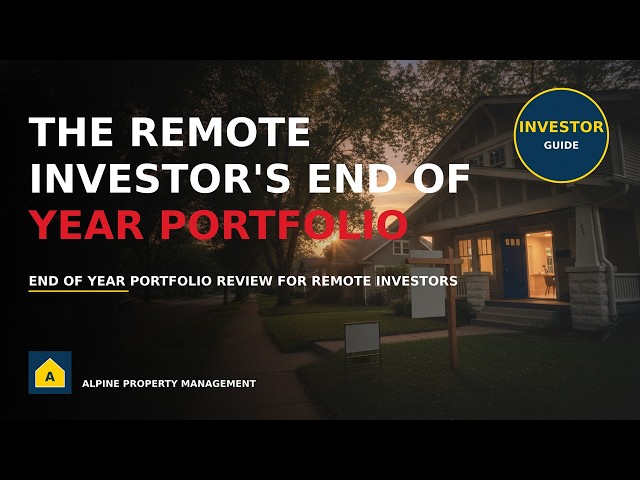 THE REMOTE INVESTOR'S END OF YEAR PORTFOLIO

INVESTOR GUIDE

END OF YEAR PORTFOLIO REVIEW FOR REMOTE INVESTORS

A

ALPINE PROPERTY MANAGEMENT